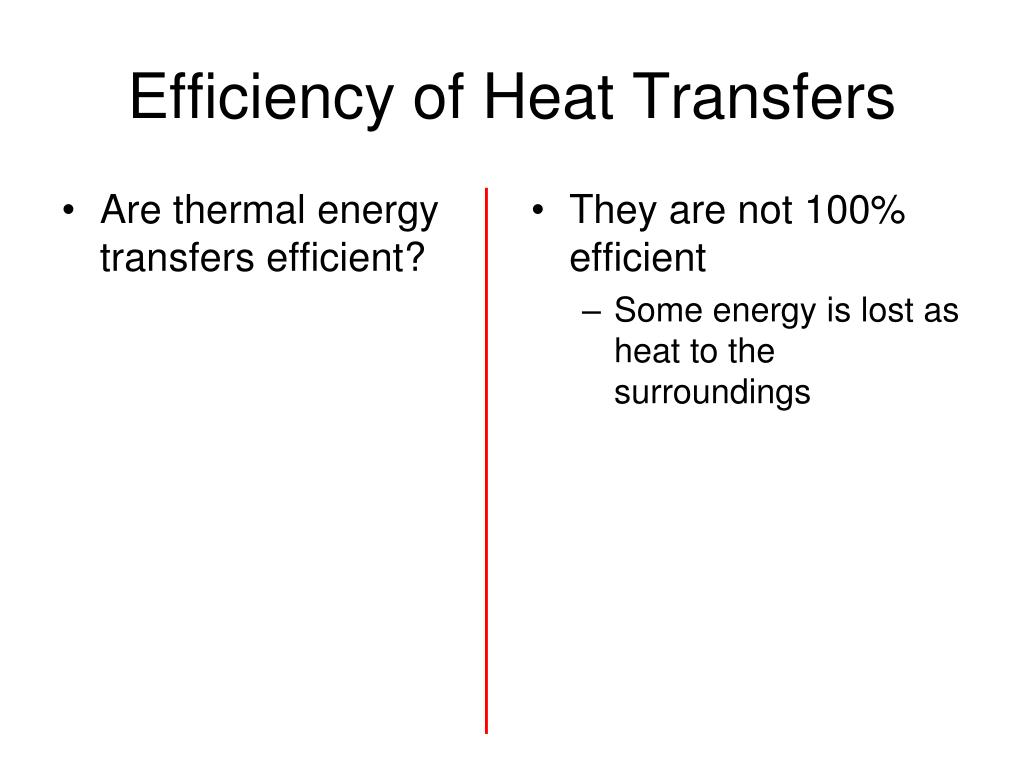 Efficiency of Heat Transfers

• Are thermal energy transfers efficient?

• They are not 100% efficient
– Some energy is lost as heat to the surroundings